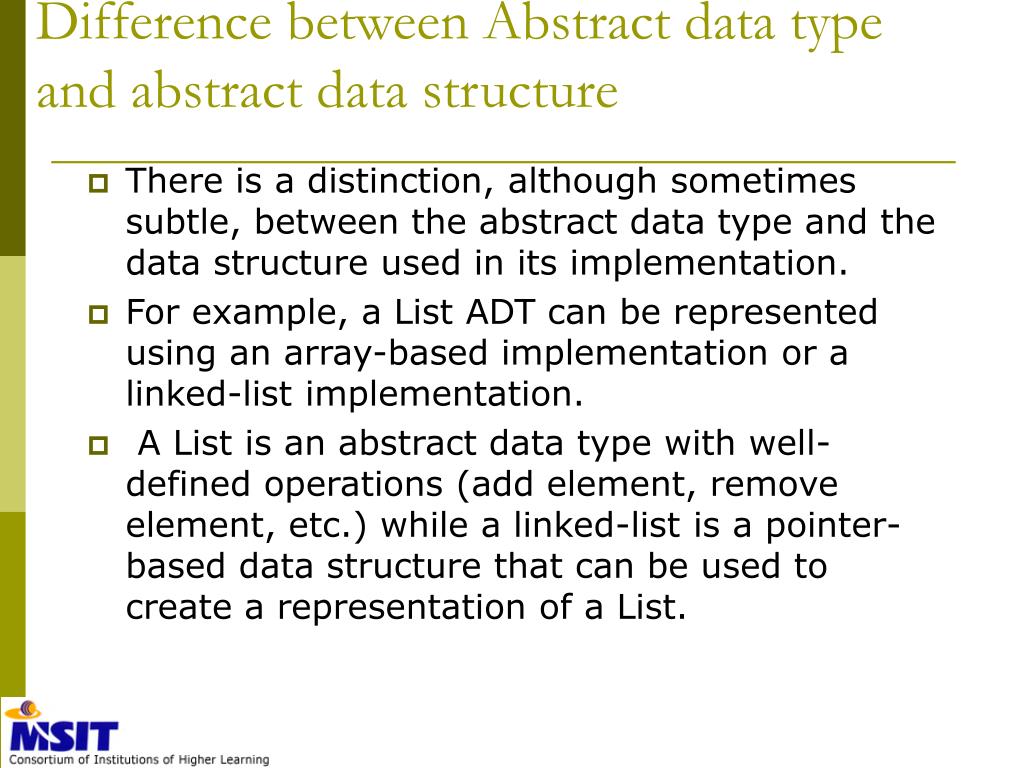 Difference between Abstract data type and abstract data structure

There is a distinction, although sometimes subtle, between the abstract data type and the data structure used in its implementation.

For example, a List ADT can be represented using an array-based implementation or a linked-list implementation.

A List is an abstract data type with well-defined operations (add element, remove element, etc.) while a linked-list is a pointer-based data structure that can be used to create a representation of a List.

MSIT
Consortium of Institutions of Higher Learning